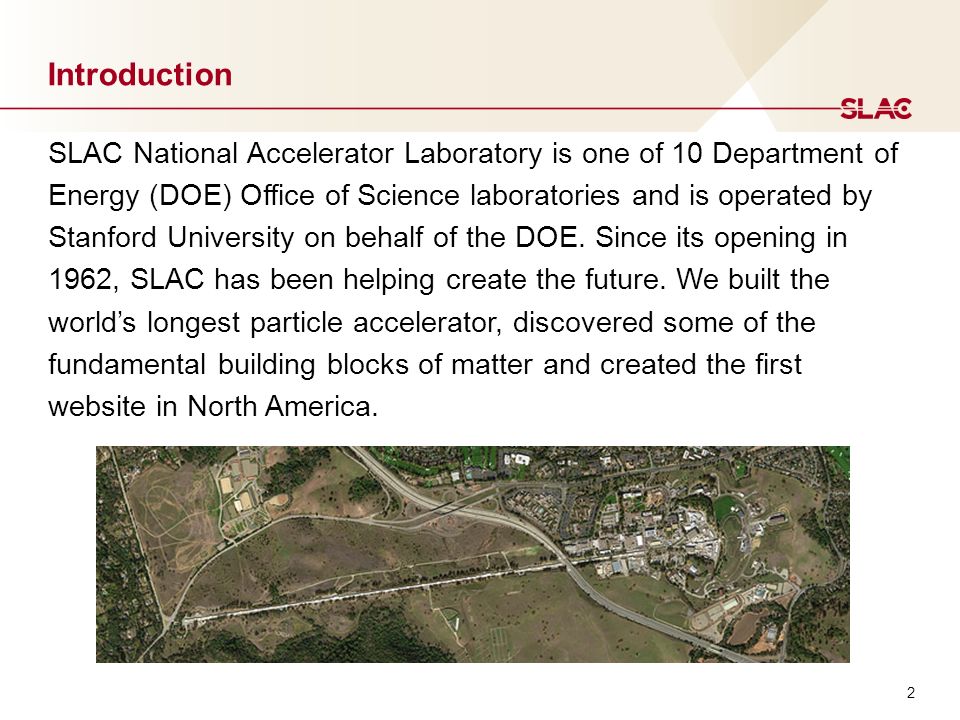 Introduction

SLAC

SLAC National Accelerator Laboratory is one of 10 Department of Energy (DOE) Office of Science laboratories and is operated by Stanford University on behalf of the DOE. Since its opening in 1962, SLAC has been helping create the future. We built the world's longest particle accelerator, discovered some of the fundamental building blocks of matter and created the first website in North America.

2